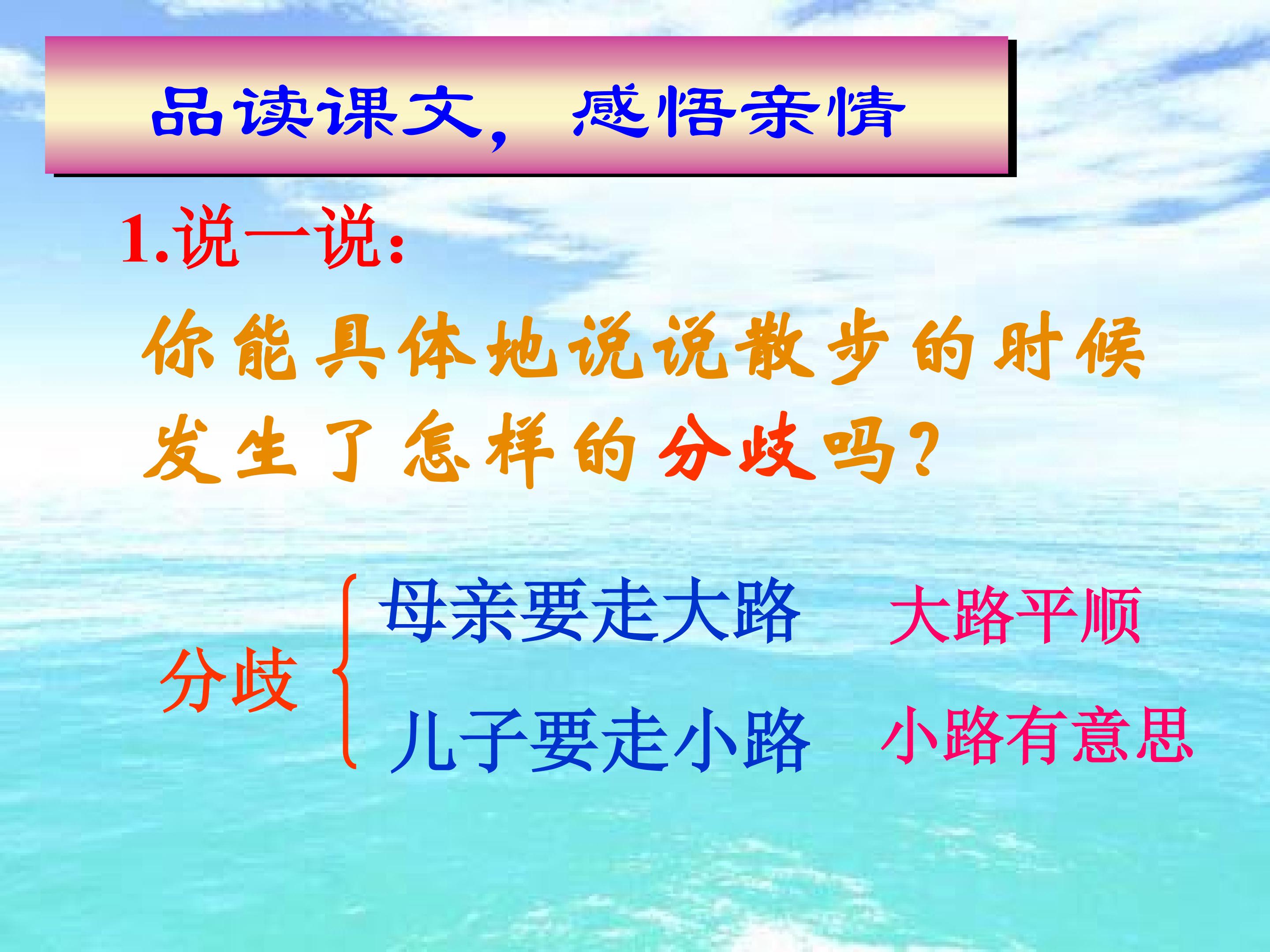 品读课文，感悟亲情

1.说一说：

你能具体地说说散步的时候发生了怎样的分歧吗？

分歧

母亲要走大路　大路平顺

儿子要走小路　小路有意思